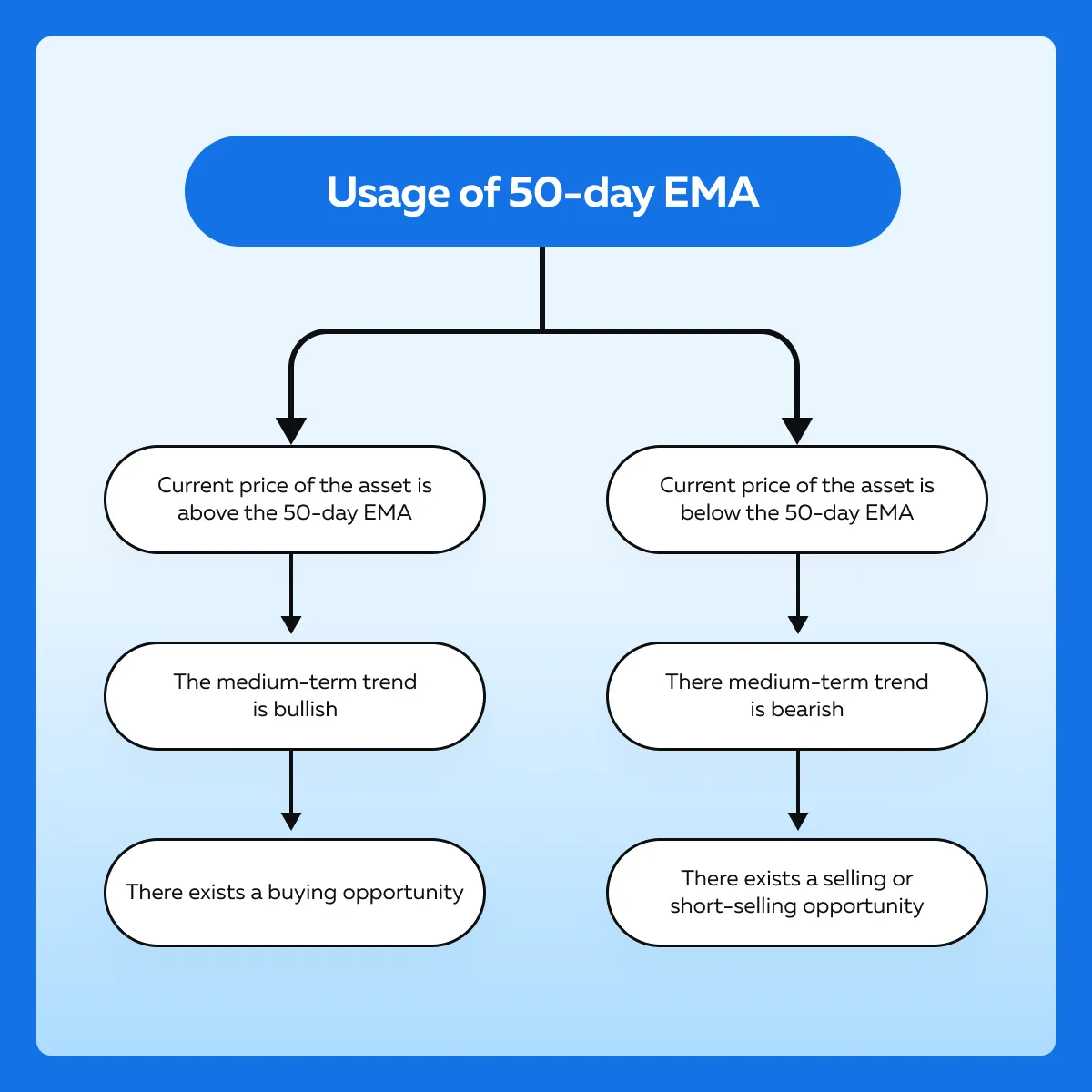 Usage of 50-day EMA

Current price of the asset is above the 50-day EMA

The medium-term trend is bullish

There exists a buying opportunity

Current price of the asset is below the 50-day EMA

There medium-term trend is bearish

There exists a selling or short-selling opportunity